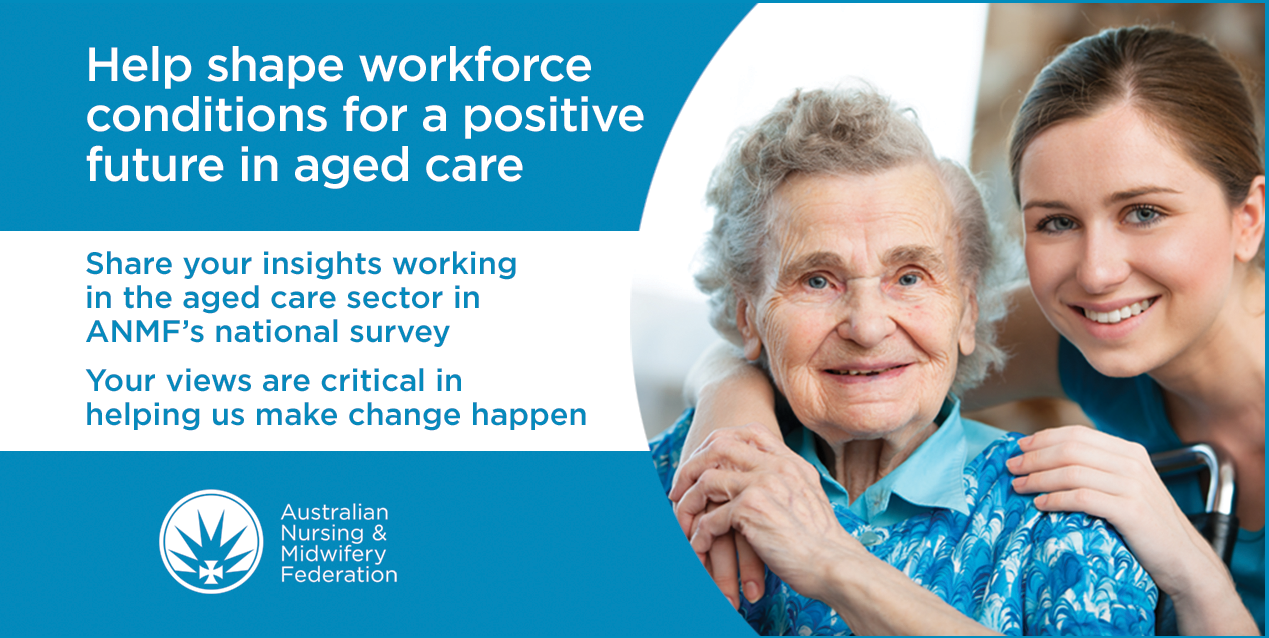 Help shape workforce conditions for a positive future in aged care

Share your insights working in the aged care sector in ANMF's national survey

Your views are critical in helping us make change happen

Australian Nursing & Midwifery Federation